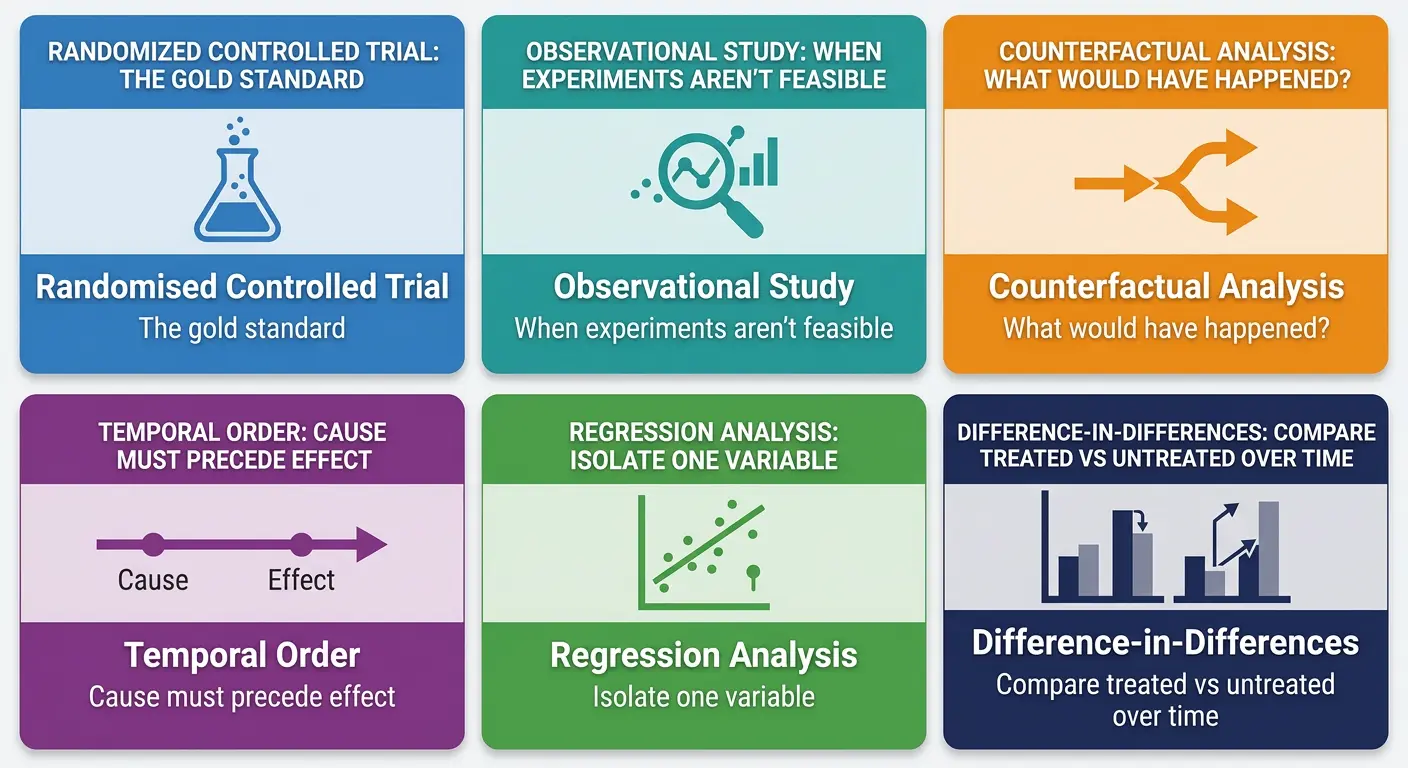 RANDOMIZED CONTROLLED TRIAL: THE GOLD STANDARD

Randomised Controlled Trial
The gold standard

OBSERVATIONAL STUDY: WHEN EXPERIMENTS AREN'T FEASIBLE

Observational Study
When experiments aren't feasible

COUNTERFACTUAL ANALYSIS: WHAT WOULD HAVE HAPPENED?

Counterfactual Analysis
What would have happened?

TEMPORAL ORDER: CAUSE MUST PRECEDE EFFECT

Cause Effect

Temporal Order
Cause must precede effect

REGRESSION ANALYSIS: ISOLATE ONE VARIABLE

Regression Analysis
Isolate one variable

DIFFERENCE-IN-DIFFERENCES: COMPARE TREATED VS UNTREATED OVER TIME

Difference-in-Differences
Compare treated vs untreated over time